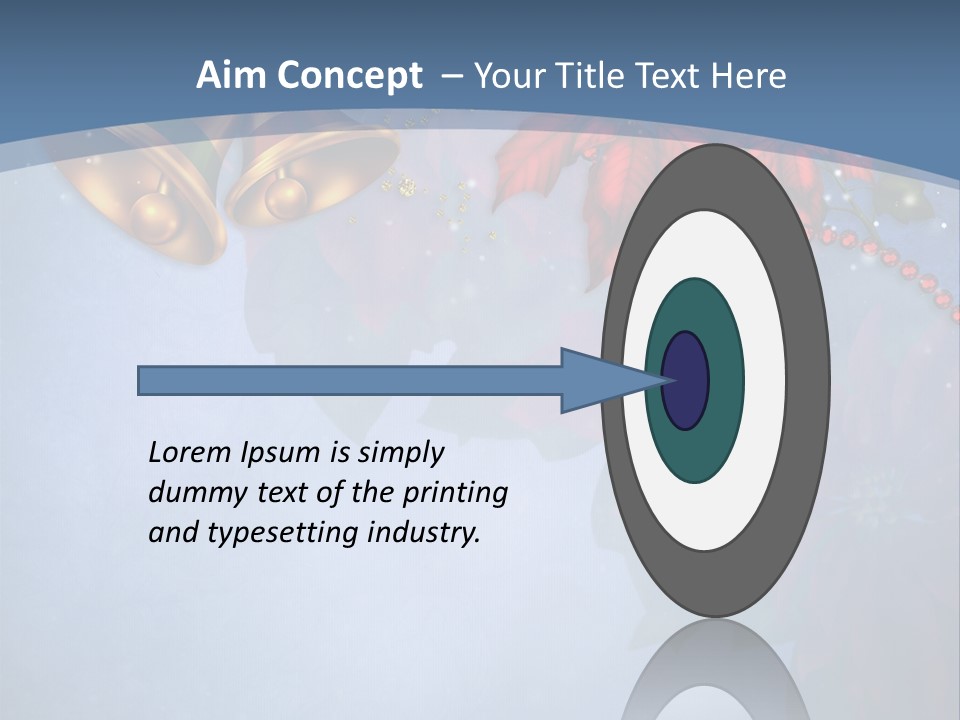 Aim Concept – Your Title Text Here

Lorem Ipsum is simply dummy text of the printing and typesetting industry.